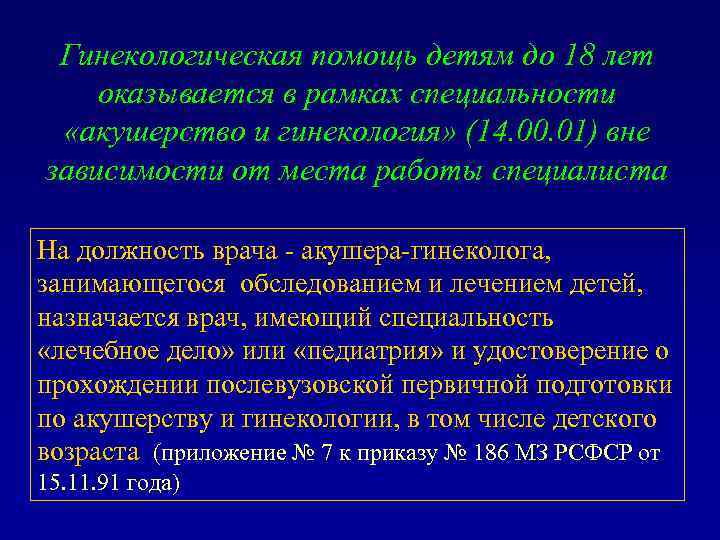 Гинекологическая помощь детям до 18 лет оказывается в рамках специальности «акушерство и гинекология» (14.00.01) вне зависимости от места работы специалиста

На должность врача - акушера-гинеколога, занимающегося обследованием и лечением детей, назначается врач, имеющий специальность «лечебное дело» или «педиатрия» и удостоверение о прохождении послевузовской первичной подготовки по акушерству и гинекологии, в том числе детского возраста (приложение № 7 к приказу № 186 МЗ РСФСР от 15.11.91 года)